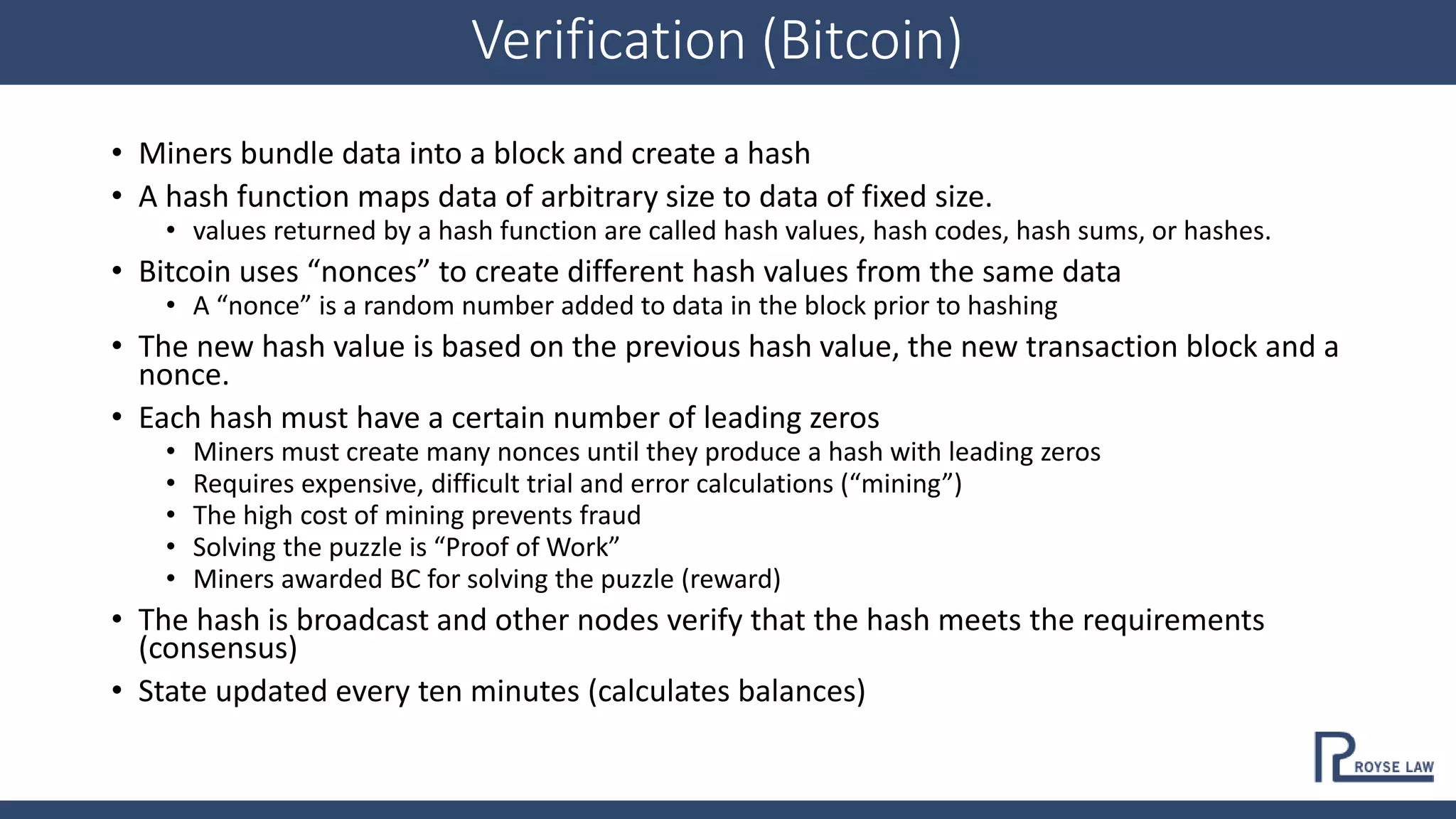 Verification (Bitcoin)

• Miners bundle data into a block and create a hash
• A hash function maps data of arbitrary size to data of fixed size.
  • values returned by a hash function are called hash values, hash codes, hash sums, or hashes.
• Bitcoin uses “nonces” to create different hash values from the same data
  • A “nonce” is a random number added to data in the block prior to hashing
• The new hash value is based on the previous hash value, the new transaction block and a nonce.
• Each hash must have a certain number of leading zeros
  • Miners must create many nonces until they produce a hash with leading zeros
  • Requires expensive, difficult trial and error calculations (“mining”)
  • The high cost of mining prevents fraud
  • Solving the puzzle is “Proof of Work”
  • Miners awarded BC for solving the puzzle (reward)
• The hash is broadcast and other nodes verify that the hash meets the requirements (consensus)
• State updated every ten minutes (calculates balances)

ROYSE LAW